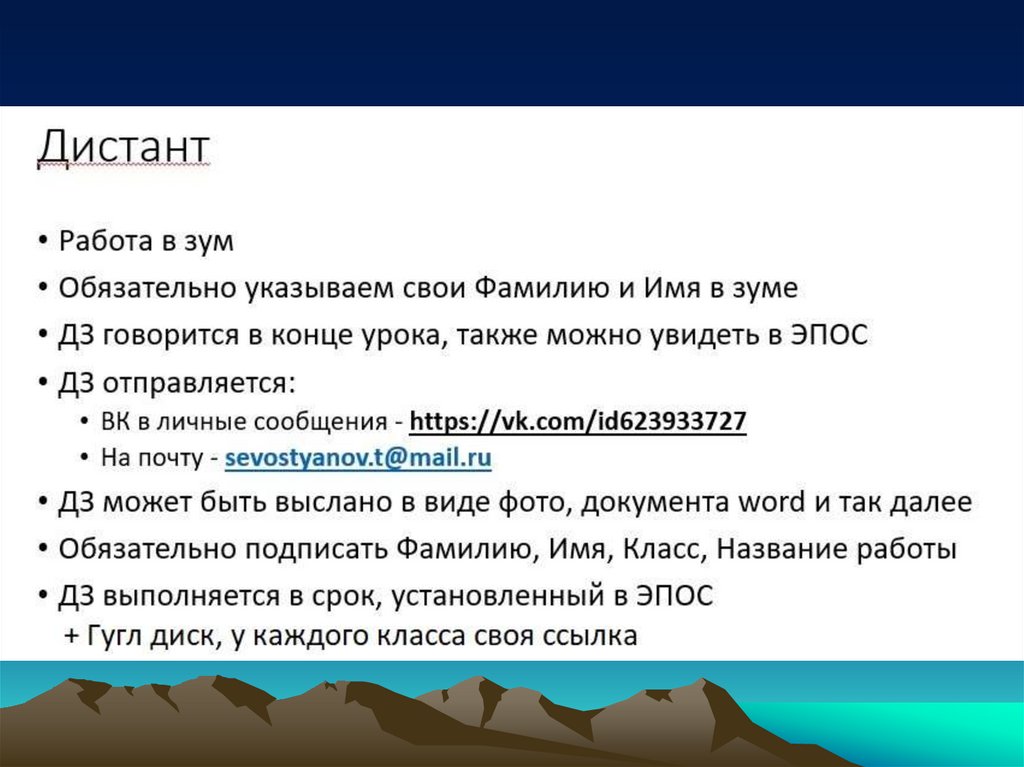 Дистант

• Работа в зум
• Обязательно указываем свои Фамилию и Имя в зуме
• ДЗ говорится в конце урока, также можно увидеть в ЭПОС
• ДЗ отправляется:
  • ВК в личные сообщения - https://vk.com/id623933727
  • На почту - sevostyanov.t@mail.ru
• ДЗ может быть выслано в виде фото, документа word и так далее
• Обязательно подписать Фамилию, Имя, Класс, Название работы
• ДЗ выполняется в срок, установленный в ЭПОС
+ Гугл диск, у каждого класса своя ссылка